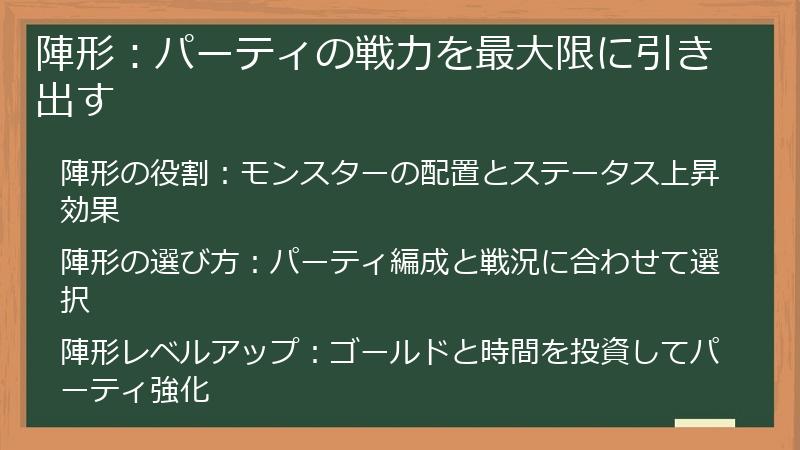 陣形：パーティの戦力を最大限に引き出す

陣形の役割：モンスターの配置とステータス上昇効果

陣形の選び方：パーティ編成と戦況に合わせて選択

陣形レベルアップ：ゴールドと時間を投資してパーティ強化